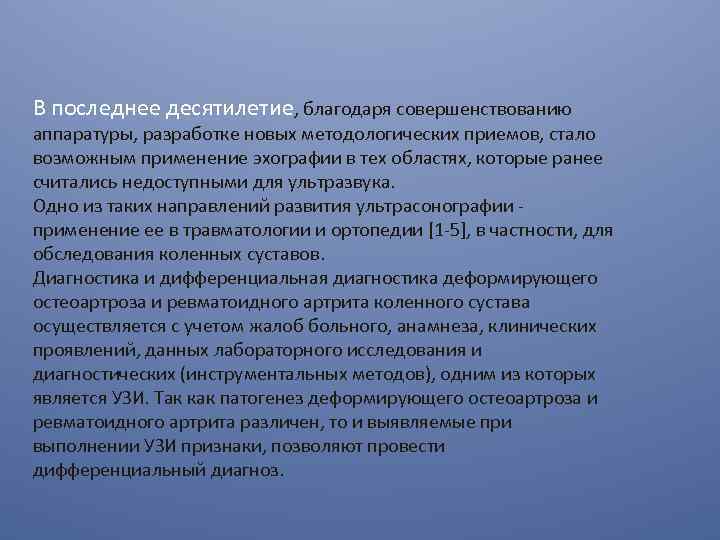 В последнее десятилетие, благодаря совершенствованию аппаратуры, разработке новых методологических приемов, стало возможным применение эхографии в тех областях, которые ранее считались недоступными для ультразвука.
Одно из таких направлений развития ультрасонографии - применение ее в травматологии и ортопедии [1-5], в частности, для обследования коленных суставов.
Диагностика и дифференциальная диагностика деформирующего остеоартроза и ревматоидного артрита коленного сустава осуществляется с учетом жалоб больного, анамнеза, клинических проявлений, данных лабораторного исследования и диагностических (инструментальных методов), одним из которых является УЗИ. Так как патогенез деформирующего остеоартроза и ревматоидного артрита различен, то и выявляемые при выполнении УЗИ признаки, позволяют провести дифференциальный диагноз.